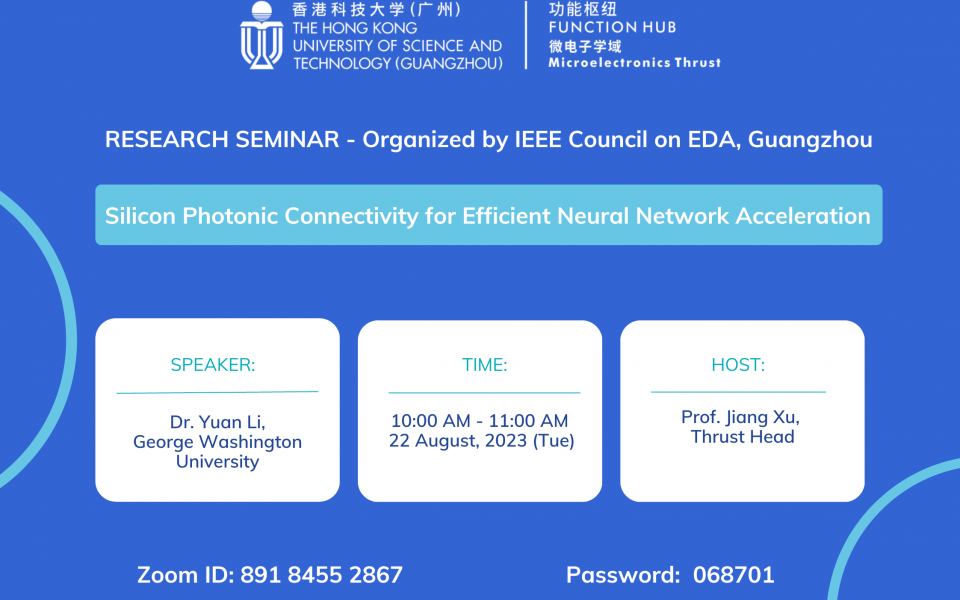 香港科技大学（广州）
THE HONG KONG UNIVERSITY OF SCIENCE AND TECHNOLOGY (GUANGZHOU)

功能枢纽
FUNCTION HUB
微电子学域
Microelectronics Thrust

RESEARCH SEMINAR - Organized by IEEE Council on EDA, Guangzhou

Silicon Photonic Connectivity for Efficient Neural Network Acceleration

SPEAKER:

Dr. Yuan Li, George Washington University

TIME:

10:00 AM - 11:00 AM
22 August, 2023 (Tue)

HOST:

Prof. Jiang Xu, Thrust Head

Zoom ID: 891 8455 2867

Password: 068701